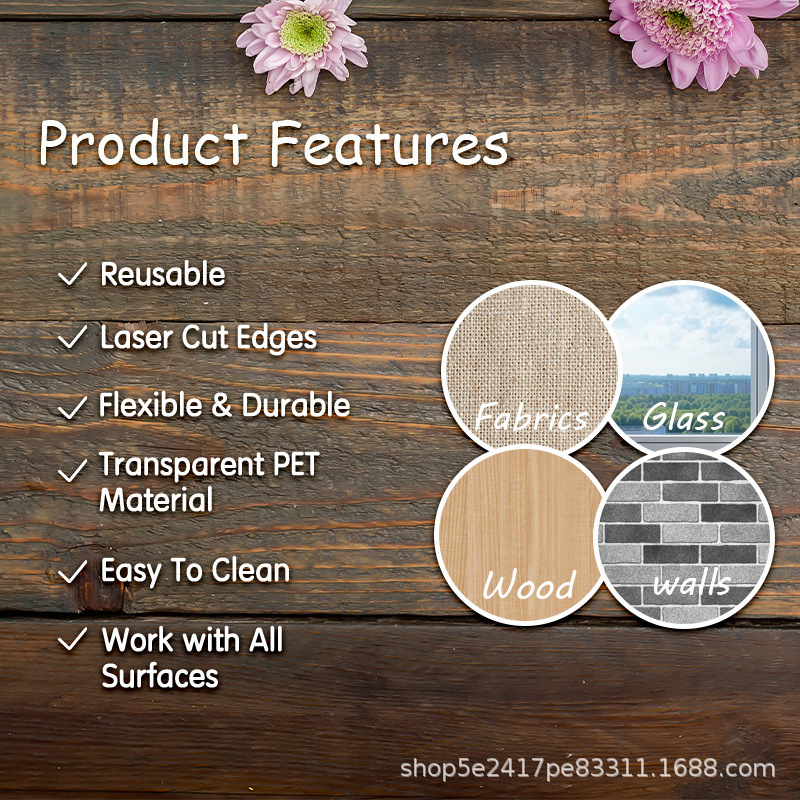 Product Features

✓ Reusable

✓ Laser Cut Edges

✓ Flexible & Durable

✓ Transparent PET Material

✓ Easy To Clean

✓ Work with All Surfaces

Fabrics

Glass

Wood

walls

shop5e2417pe83311.1688.com